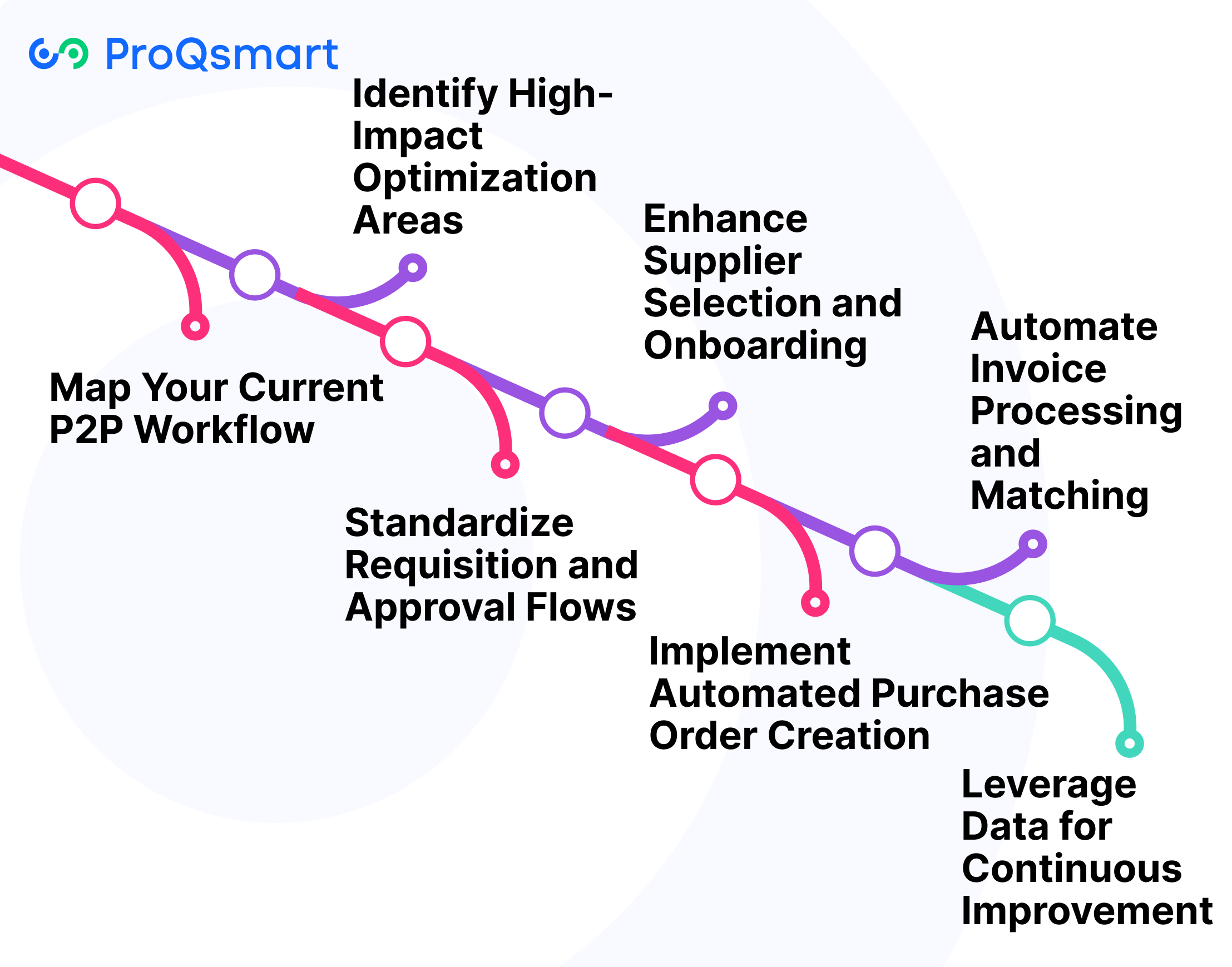 ProQsmart

Map Your Current P2P Workflow

Identify High-Impact Optimization Areas

Standardize Requisition and Approval Flows

Enhance Supplier Selection and Onboarding

Implement Automated Purchase Order Creation

Automate Invoice Processing and Matching

Leverage Data for Continuous Improvement